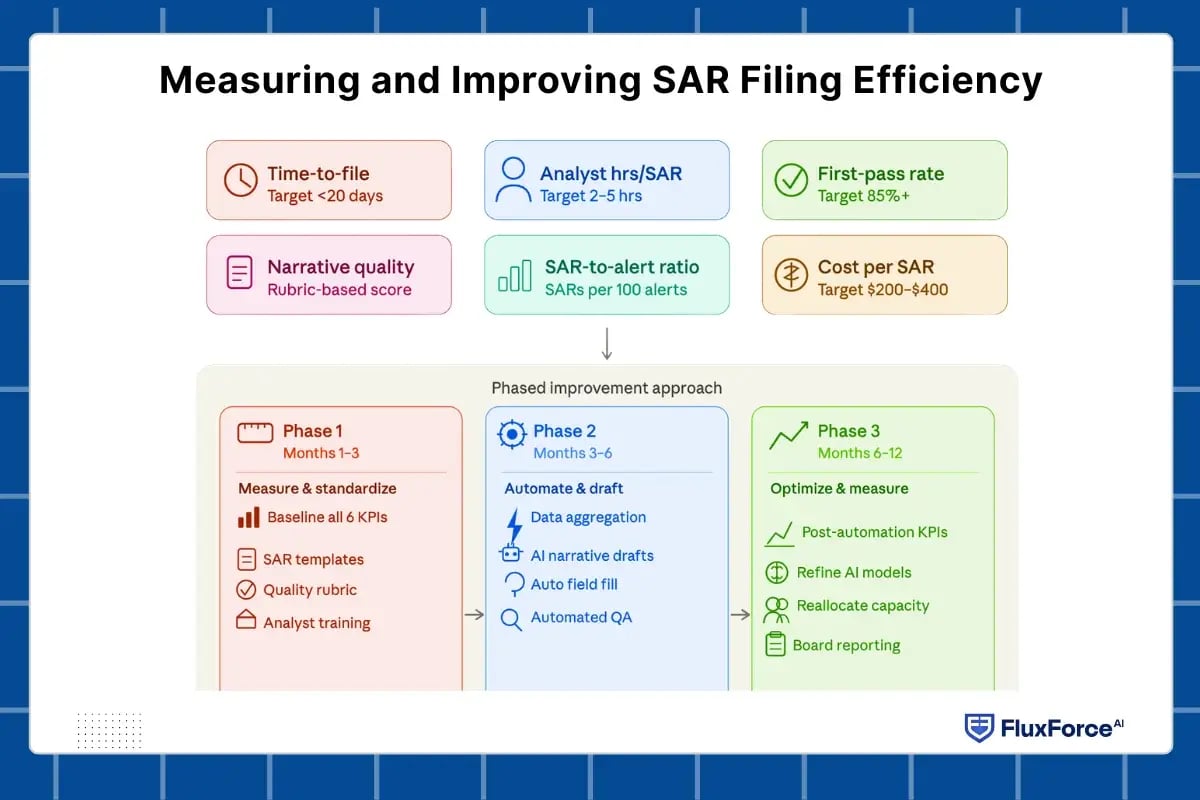 Measuring and Improving SAR Filing Efficiency

Time-to-file
Target <20 days

Analyst hrs/SAR
Target 2–5 hrs

First-pass rate
Target 85%+

Narrative quality
Rubric-based score

SAR-to-alert ratio
SARs per 100 alerts

Cost per SAR
Target $200–$400

Phased improvement approach

Phase 1
Months 1–3
Measure & standardize
Baseline all 6 KPIs
SAR templates
Quality rubric
Analyst training

Phase 2
Months 3–6
Automate & draft
Data aggregation
AI narrative drafts
Auto field fill
Automated QA

Phase 3
Months 6–12
Optimize & measure
Post-automation KPIs
Refine AI models
Reallocate capacity
Board reporting

FluxForce AI